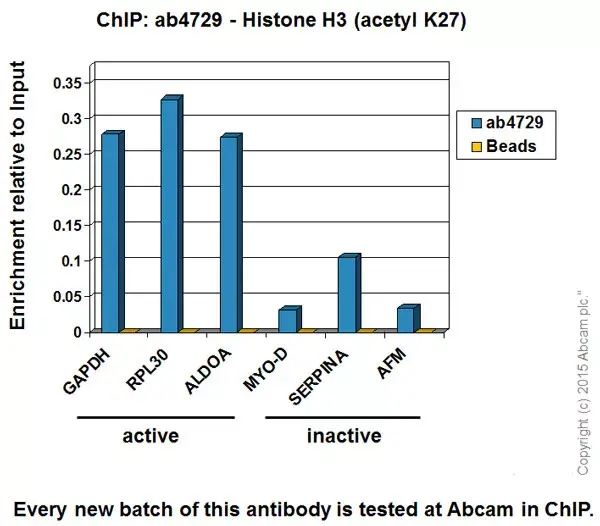 ChIP: ab4729 - Histone H3 (acetyl K27)

Enrichment relative to Input

0.35
0.3
0.25
0.2
0.15
0.1
0.05
0

ab4729
Beads

GAPDH
RPL30
ALDOA
MYO-D
SERPINA
AFM

active
inactive

Copyright (c) 2015 Abcam plc."

Every new batch of this antibody is tested at Abcam in ChIP.